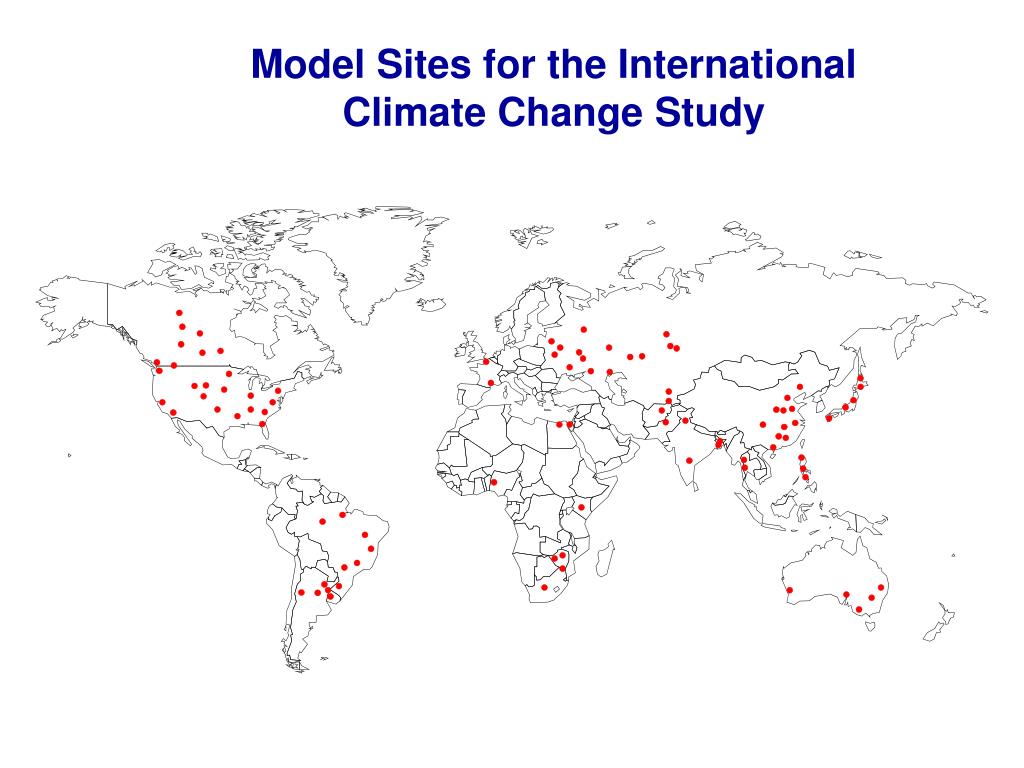 Model Sites for the International Climate Change Study